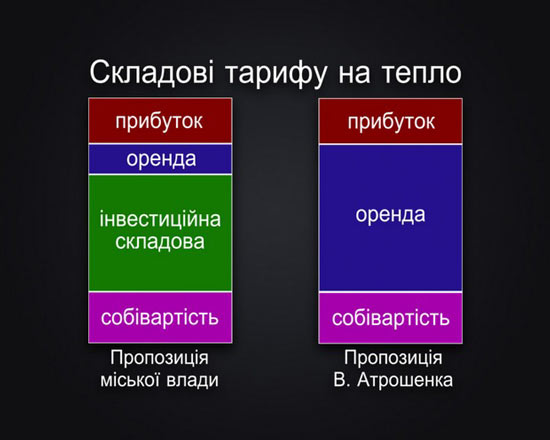 Складові тарифу на тепло

прибуток
оренда
інвестиційна складова
собівартість

Пропозиція міської влади

прибуток
оренда
собівартість

Пропозиція В. Атрошенка